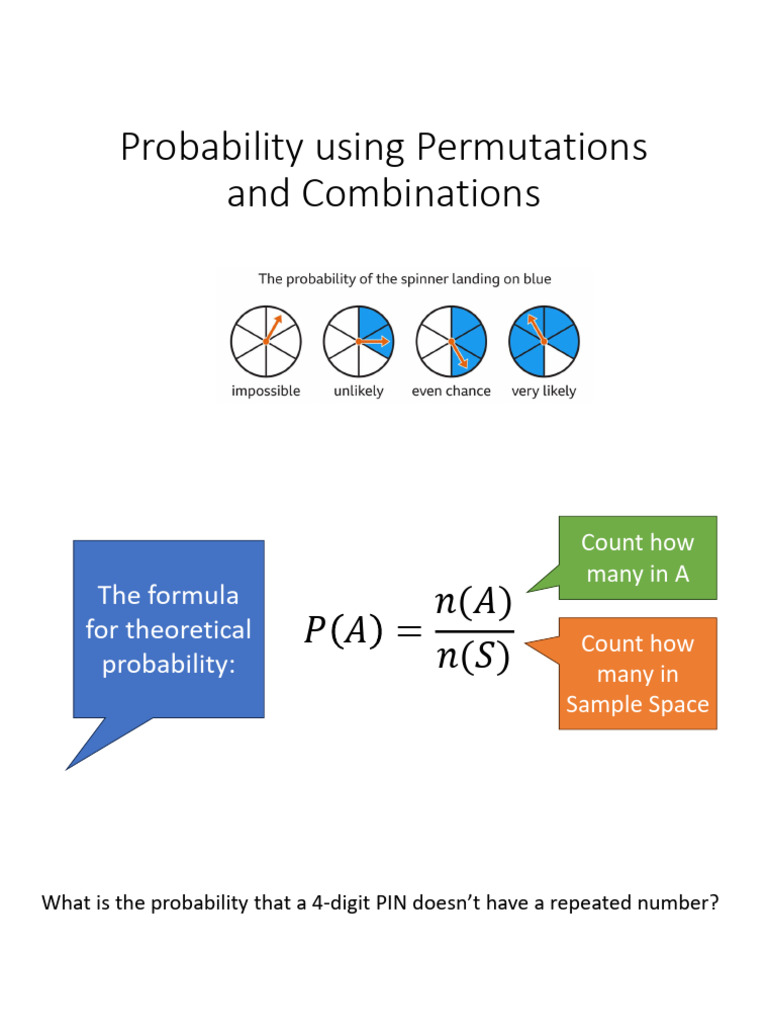 Probability using Permutations and Combinations

The probability of the spinner landing on blue

impossible
unlikely
even chance
very likely

The formula for theoretical probability:

$P(A) = \frac{n(A)}{n(S)}$

Count how many in A

Count how many in Sample Space

What is the probability that a 4-digit PIN doesn't have a repeated number?